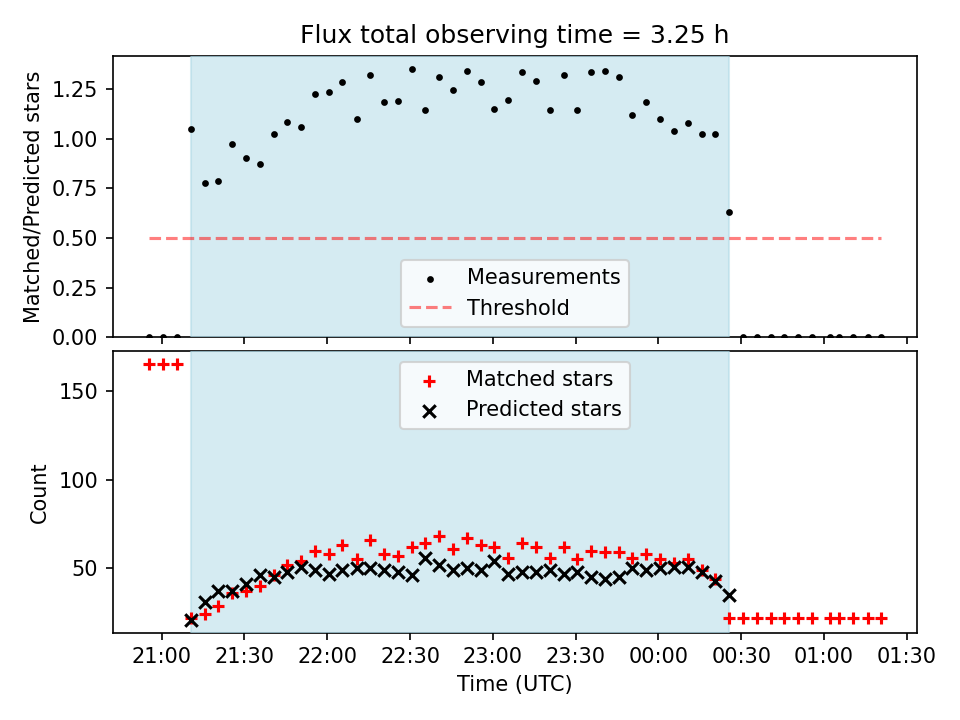 Flux total observing time = 3.25 h

Matched/Predicted stars

1.25
1.00
0.75
0.50
0.25
0.00

Measurements
Threshold

Count

150
100
50

Matched stars
Predicted stars

21:00 21:30 22:00 22:30 23:00 23:30 00:00 00:30 01:00 01:30

Time (UTC)